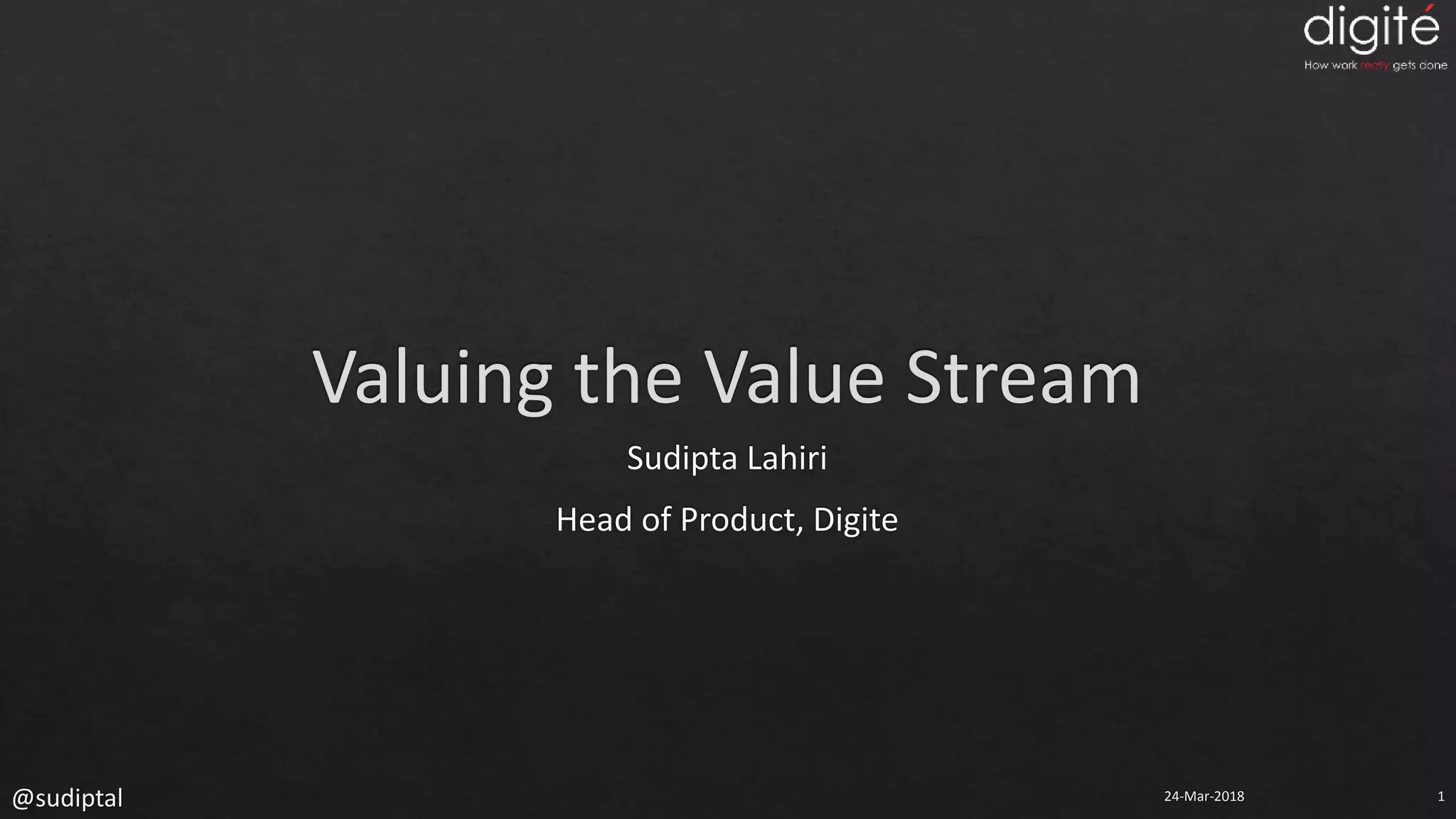 digité
How work really gets done

Valuing the Value Stream

Sudipta Lahiri

Head of Product, Digite

@sudiptal

24-Mar-2018

1